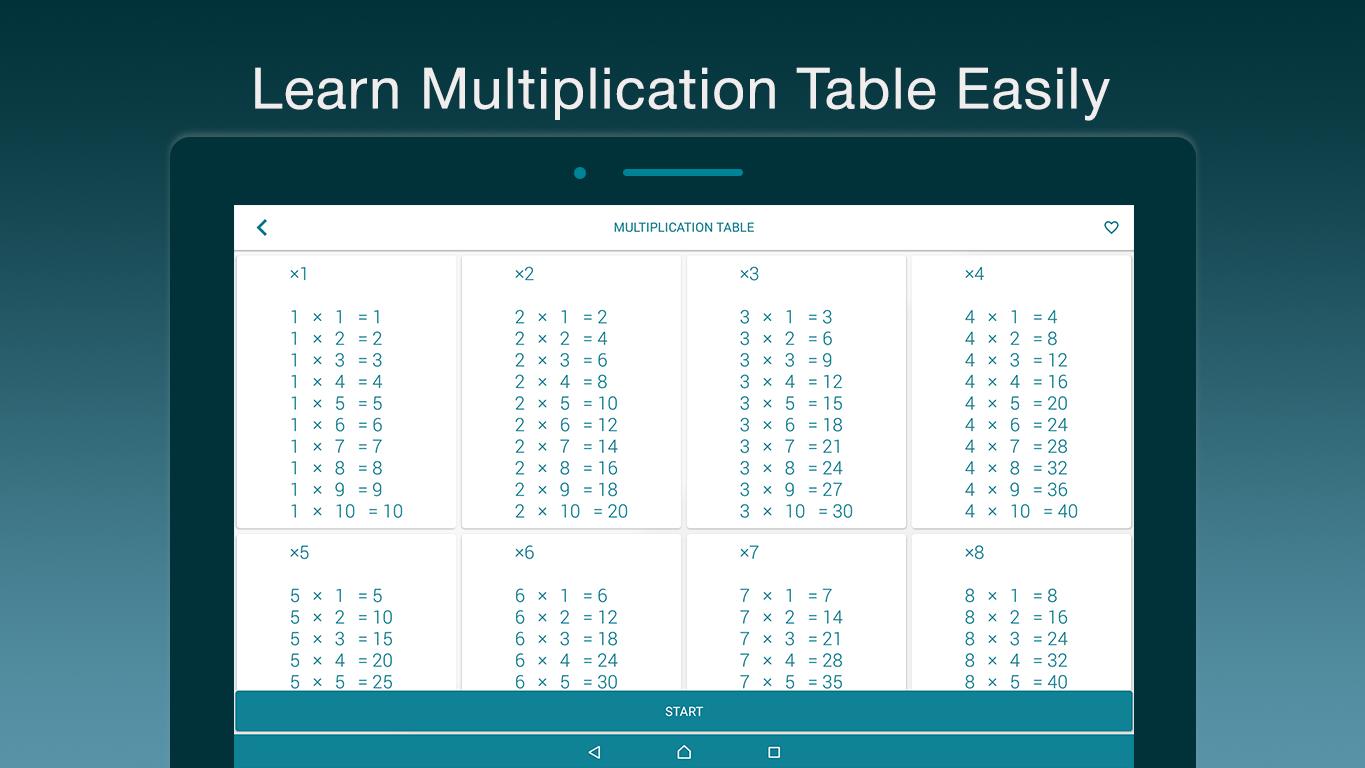 Learn Multiplication Table Easily

MULTIPLICATION TABLE

×1

1 × 1 = 1
1 × 2 = 2
1 × 3 = 3
1 × 4 = 4
1 × 5 = 5
1 × 6 = 6
1 × 7 = 7
1 × 8 = 8
1 × 9 = 9
1 × 10 = 10

×2

2 × 1 = 2
2 × 2 = 4
2 × 3 = 6
2 × 4 = 8
2 × 5 = 10
2 × 6 = 12
2 × 7 = 14
2 × 8 = 16
2 × 9 = 18
2 × 10 = 20

×3

3 × 1 = 3
3 × 2 = 6
3 × 3 = 9
3 × 4 = 12
3 × 5 = 15
3 × 6 = 18
3 × 7 = 21
3 × 8 = 24
3 × 9 = 27
3 × 10 = 30

×4

4 × 1 = 4
4 × 2 = 8
4 × 3 = 12
4 × 4 = 16
4 × 5 = 20
4 × 6 = 24
4 × 7 = 28
4 × 8 = 32
4 × 9 = 36
4 × 10 = 40

×5

5 × 1 = 5
5 × 2 = 10
5 × 3 = 15
5 × 4 = 20
5 × 5 = 25

×6

6 × 1 = 6
6 × 2 = 12
6 × 3 = 18
6 × 4 = 24
6 × 5 = 30

×7

7 × 1 = 7
7 × 2 = 14
7 × 3 = 21
7 × 4 = 28
7 × 5 = 35

×8

8 × 1 = 8
8 × 2 = 16
8 × 3 = 24
8 × 4 = 32
8 × 5 = 40

START